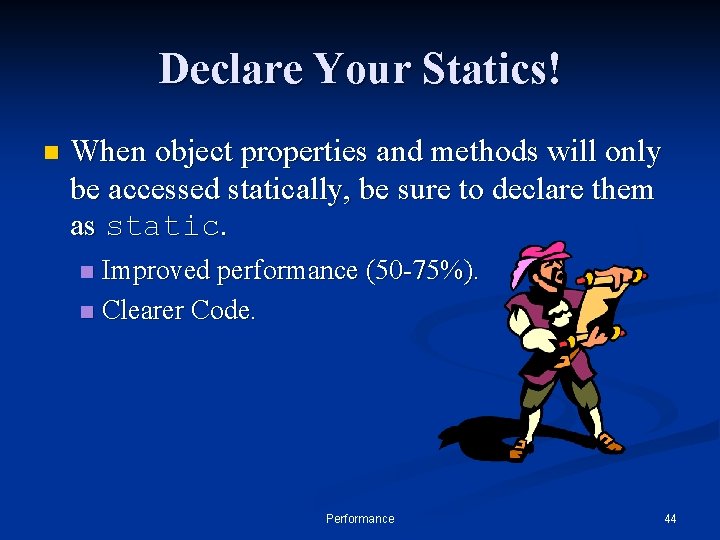 Declare Your Statics!

When object properties and methods will only be accessed statically, be sure to declare them as static.

Improved performance (50-75%).

Clearer Code.

Performance

44